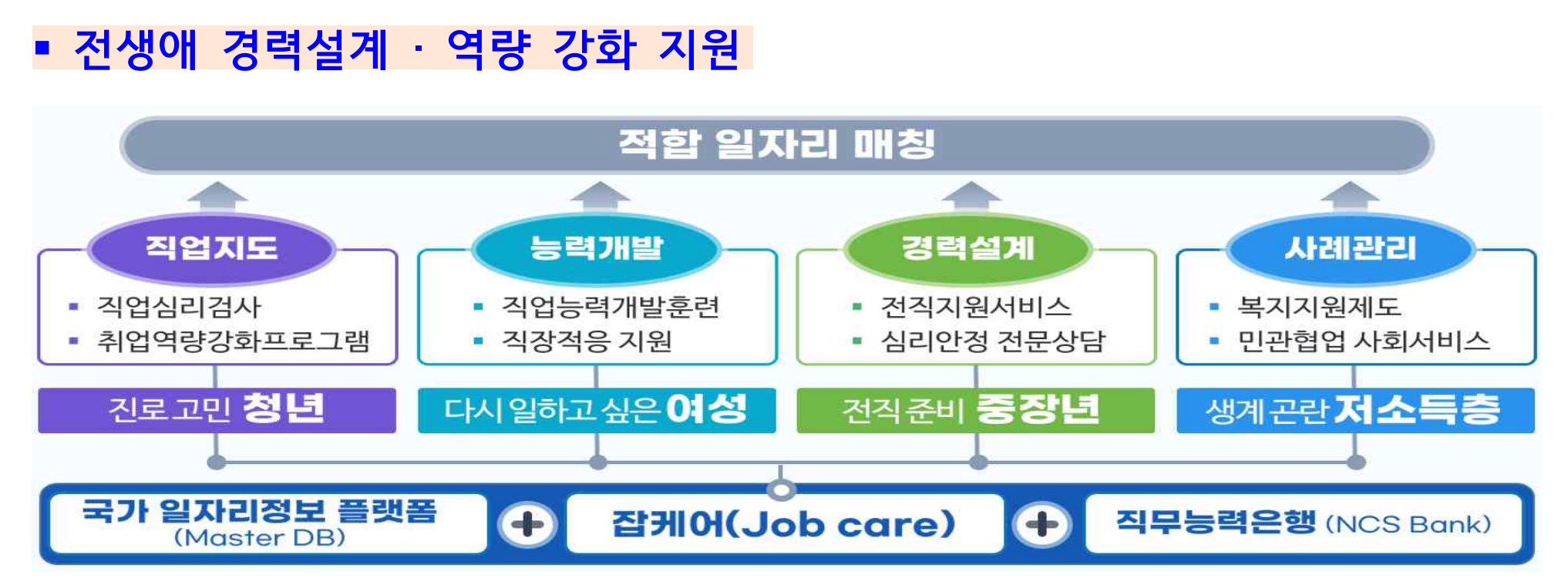 ▪ 전생애 경력설계 · 역량 강화 지원

적합 일자리 매칭

직업지도
▪ 직업심리검사
▪ 취업역량강화프로그램

진로 고민 청년

능력개발
▪ 직업능력개발훈련
▪ 직장적응 지원

다시 일하고 싶은 여성

경력설계
▪ 전직지원서비스
▪ 심리안정 전문상담

전직 준비 중장년

사례관리
▪ 복지지원제도
▪ 민관협업 사회서비스

생계 곤란 저소득층

국가 일자리정보 플랫폼 (Master DB) + 잡케어(Job care) + 직무능력은행 (NCS Bank)